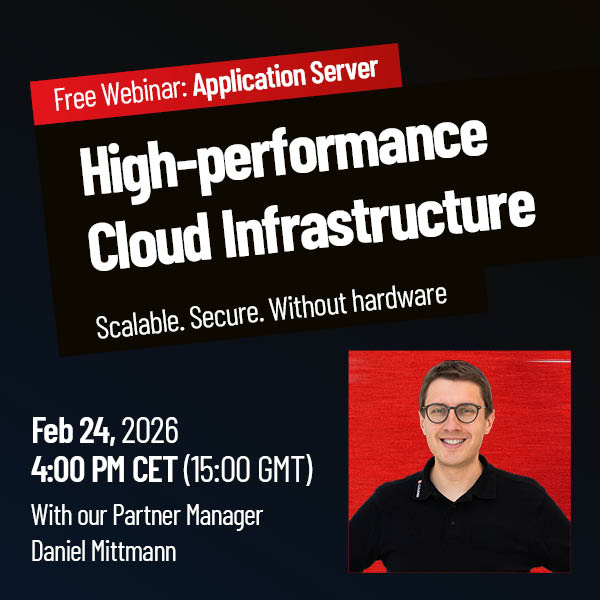 Free Webinar: Application Server

High-performance Cloud Infrastructure

Scalable. Secure. Without hardware

Feb 24, 2026
4:00 PM CET (15:00 GMT)
With our Partner Manager
Daniel Mittmann